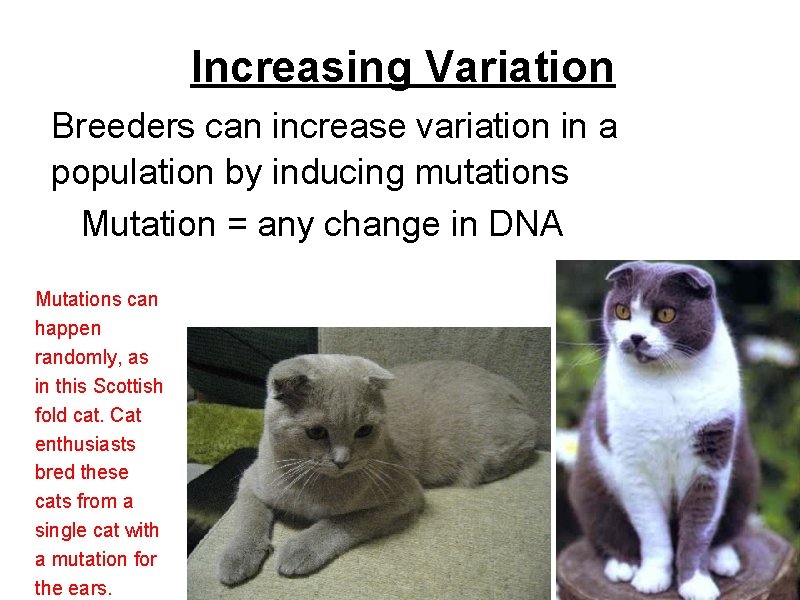 Increasing Variation

Breeders can increase variation in a population by inducing mutations

Mutation = any change in DNA

Mutations can happen randomly, as in this Scottish fold cat. Cat enthusiasts bred these cats from a single cat with a mutation for the ears.